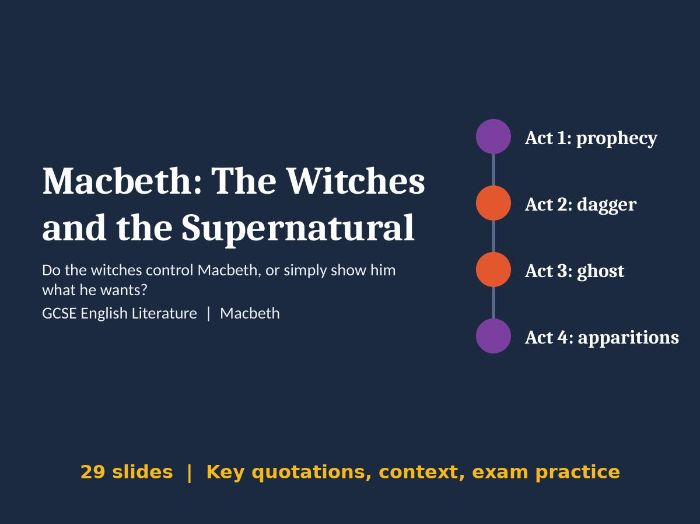 Macbeth: The Witches and the Supernatural

Do the witches control Macbeth, or simply show him what he wants?

GCSE English Literature | Macbeth

Act 1: prophecy

Act 2: dagger

Act 3: ghost

Act 4: apparitions

29 slides | Key quotations, context, exam practice